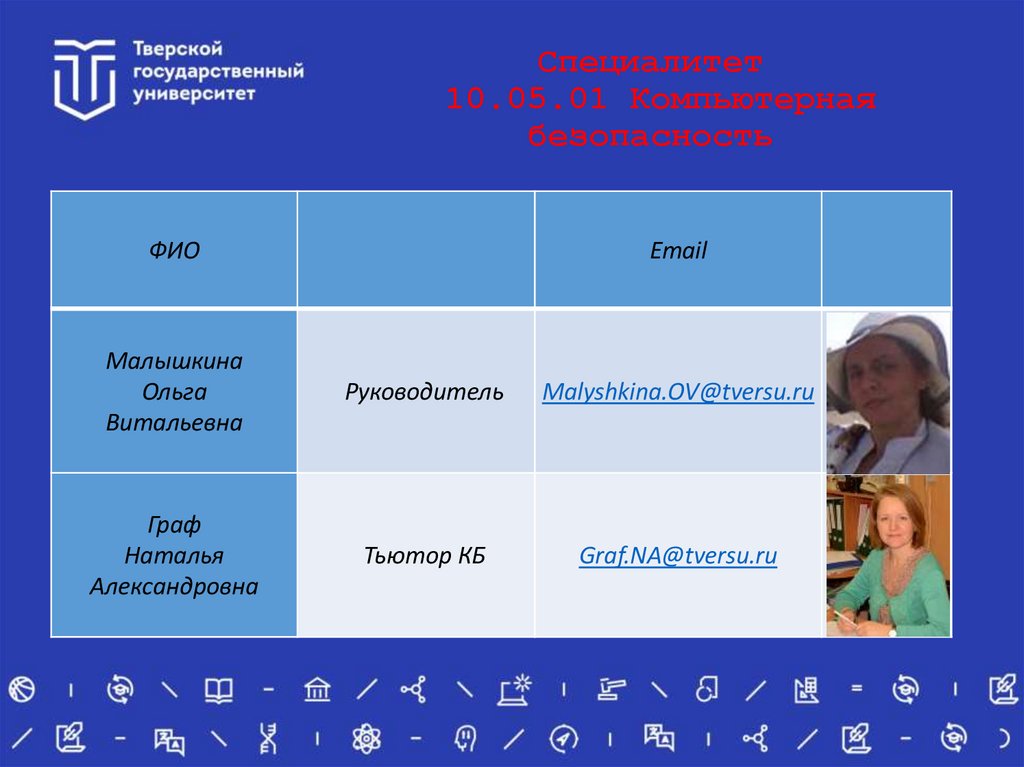 Тверской государственный университет

Специалитет
10.05.01 Компьютерная безопасность

| ФИО | | Email | |
|---|---|---|---|
| Малышкина Ольга Витальевна | Руководитель | Malyshkina.OV@tversu.ru | |
| Граф Наталья Александровна | Тьютор КБ | Graf.NA@tversu.ru | |